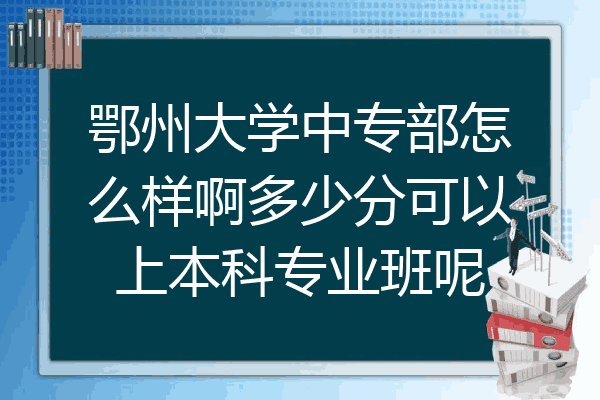 鄂州大学中专部怎么样啊多少分可以上本科专业班呢